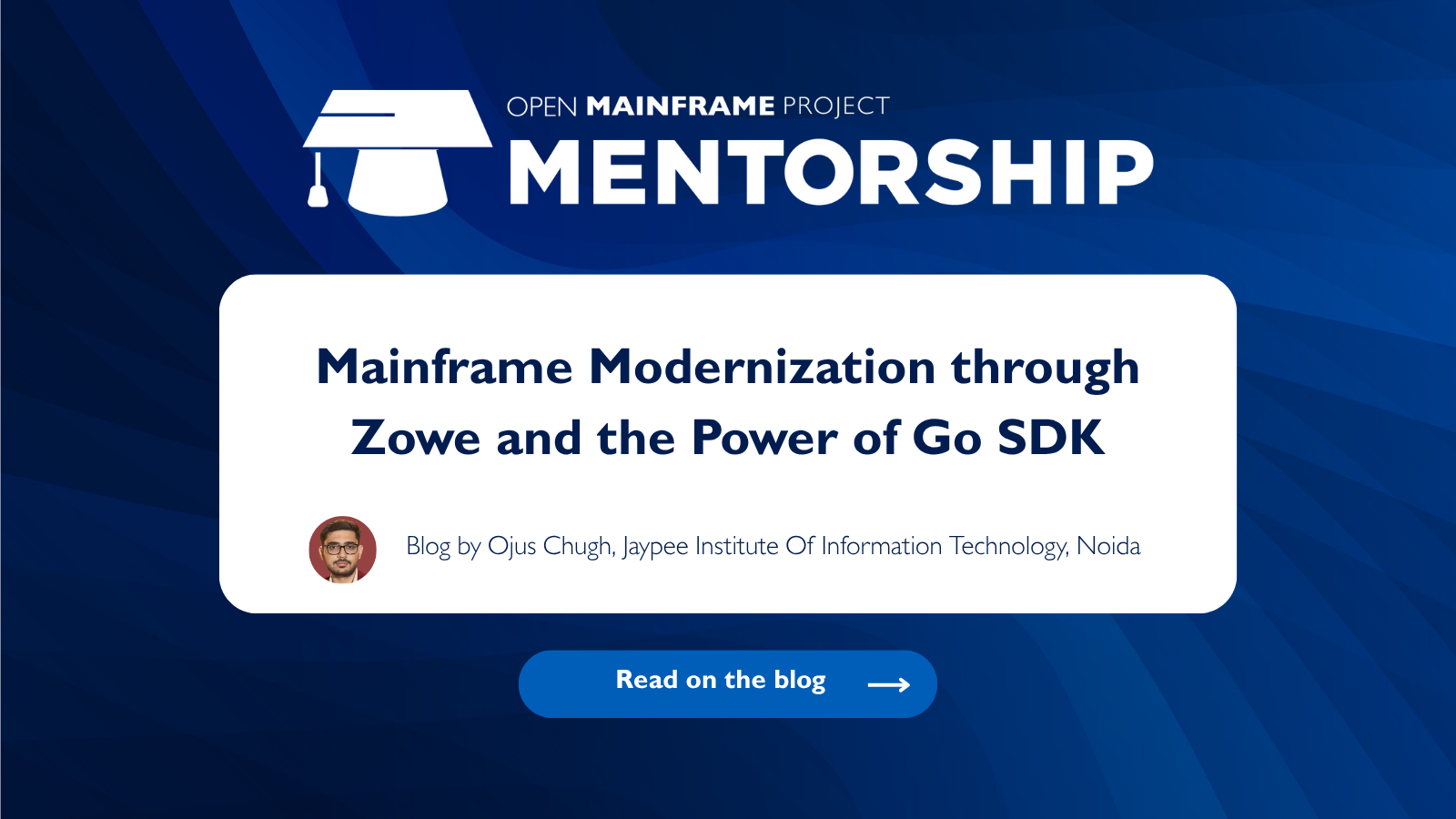 OPEN MAINFRAME PROJECT
MENTORSHIP

Mainframe Modernization through Zowe and the Power of Go SDK

Blog by Ojus Chugh, Jaypee Institute Of Information Technology, Noida

Read on the blog